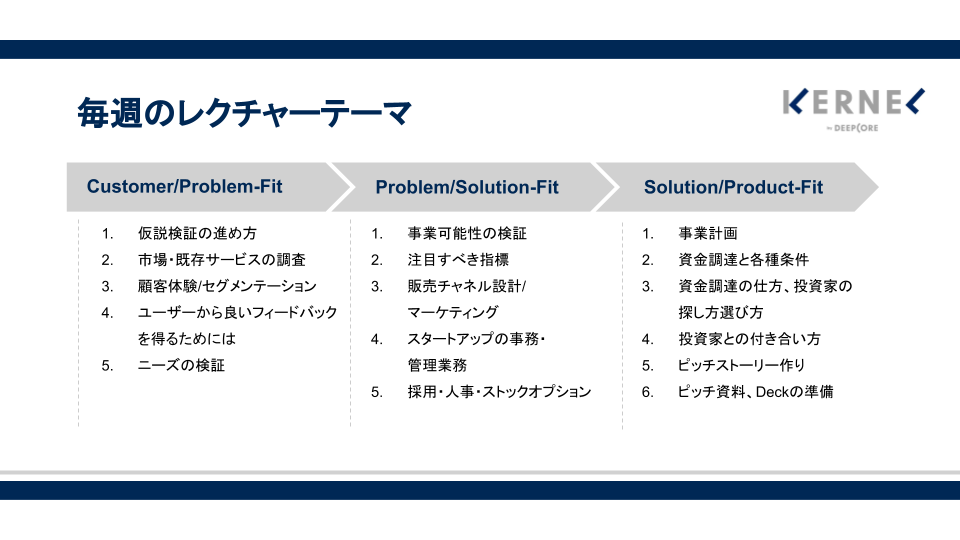 毎週のレクチャーテーマ

KERNEL
by DEEPCORE

Customer/Problem-Fit

1. 仮説検証の進め方
2. 市場・既存サービスの調査
3. 顧客体験/セグメンテーション
4. ユーザーから良いフィードバックを得るためには
5. ニーズの検証

Problem/Solution-Fit

1. 事業可能性の検証
2. 注目すべき指標
3. 販売チャネル設計/マーケティング
4. スタートアップの事務・管理業務
5. 採用・人事・ストックオプション

Solution/Product-Fit

1. 事業計画
2. 資金調達と各種条件
3. 資金調達の仕方、投資家の探し方選び方
4. 投資家との付き合い方
5. ピッチストーリー作り
6. ピッチ資料、Deckの準備